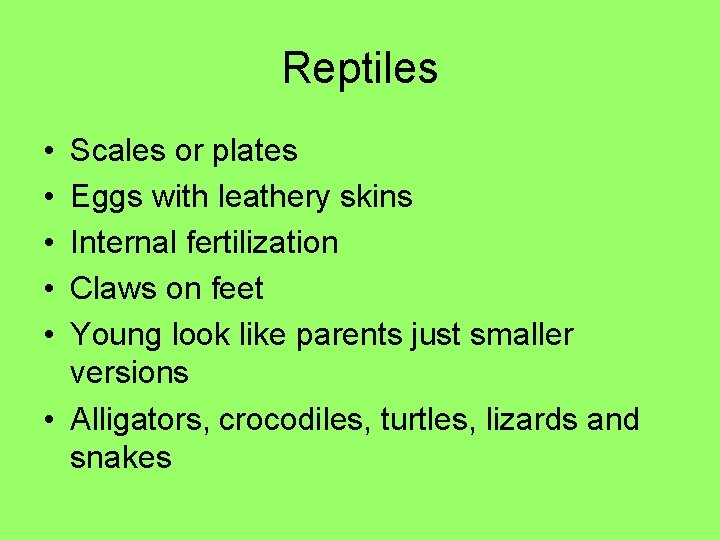 Reptiles

• Scales or plates
• Eggs with leathery skins
• Internal fertilization
• Claws on feet
• Young look like parents just smaller versions
• Alligators, crocodiles, turtles, lizards and snakes